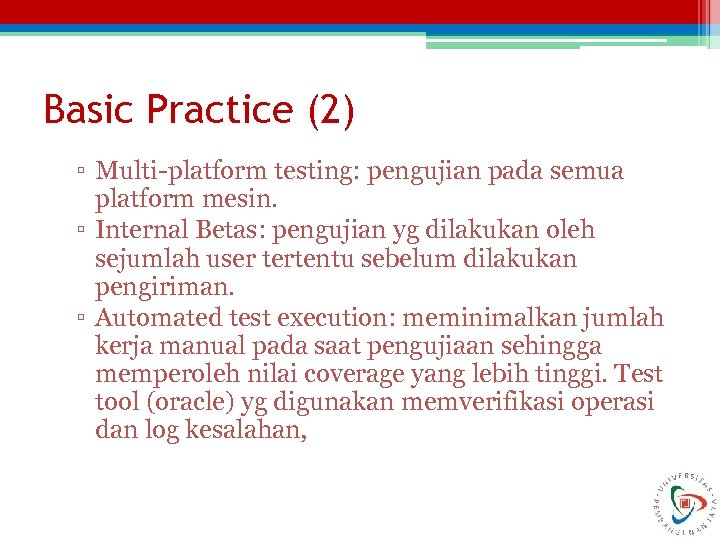 Basic Practice (2)

▫ Multi-platform testing: pengujian pada semua platform mesin.
▫ Internal Betas: pengujian yg dilakukan oleh sejumlah user tertentu sebelum dilakukan pengiriman.
▫ Automated test execution: meminimalkan jumlah kerja manual pada saat pengujiaan sehingga memperoleh nilai coverage yang lebih tinggi. Test tool (oracle) yg digunakan memverifikasi operasi dan log kesalahan,

UNIVERSITAS PEMBANGUNAN JAYA